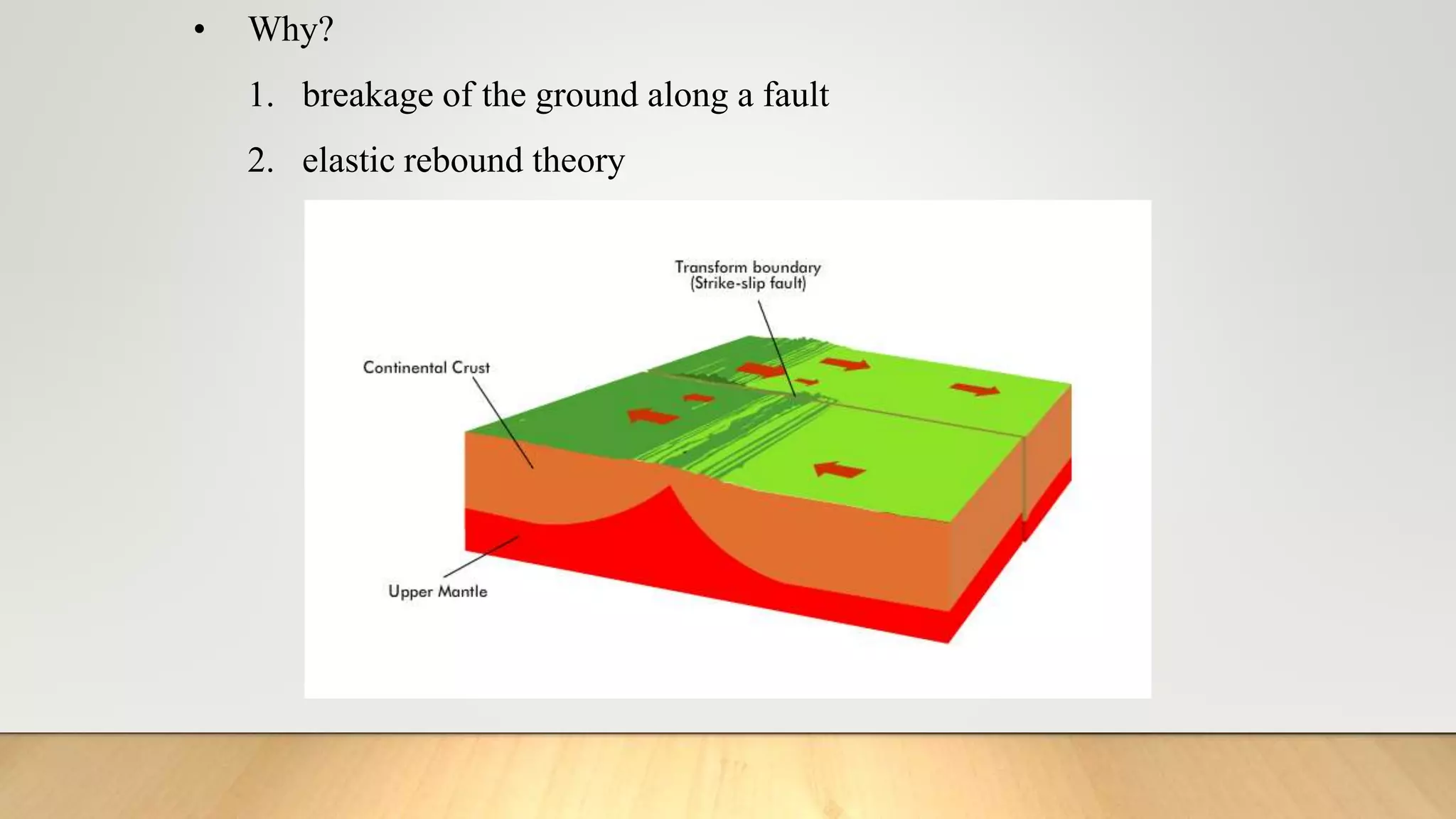 • Why?

1. breakage of the ground along a fault

2. elastic rebound theory

Transform boundary
(Strike-slip fault)

Continental Crust

Upper Mantle